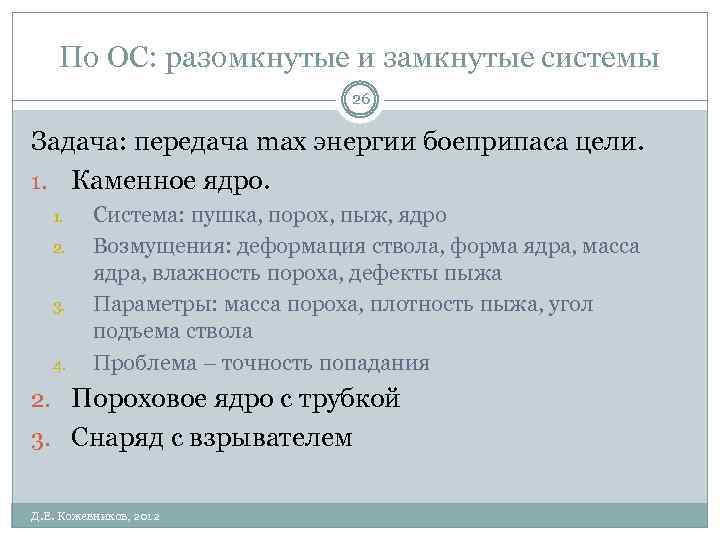 По ОС: разомкнутые и замкнутые системы

26

Задача: передача max энергии боеприпаса цели.

1. Каменное ядро.
   1. Система: пушка, порох, пыж, ядро
   2. Возмущения: деформация ствола, форма ядра, масса ядра, влажность пороха, дефекты пыжа
   3. Параметры: масса пороха, плотность пыжа, угол подъема ствола
   4. Проблема – точность попадания
2. Пороховое ядро с трубкой
3. Снаряд с взрывателем

Д.Е. Кожевников, 2012